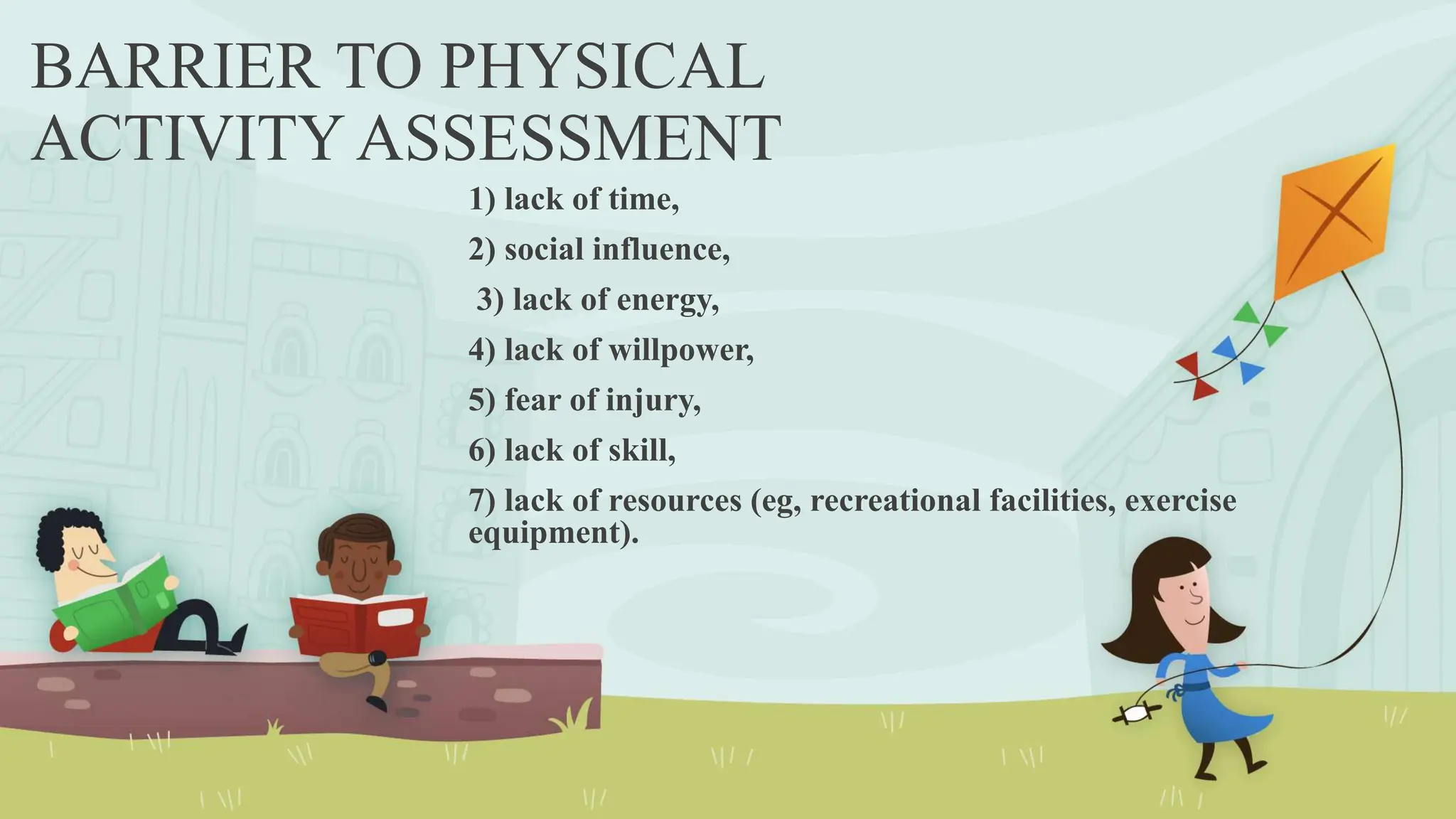 BARRIER TO PHYSICAL ACTIVITY ASSESSMENT

1) lack of time,

2) social influence,

3) lack of energy,

4) lack of willpower,

5) fear of injury,

6) lack of skill,

7) lack of resources (eg, recreational facilities, exercise equipment).